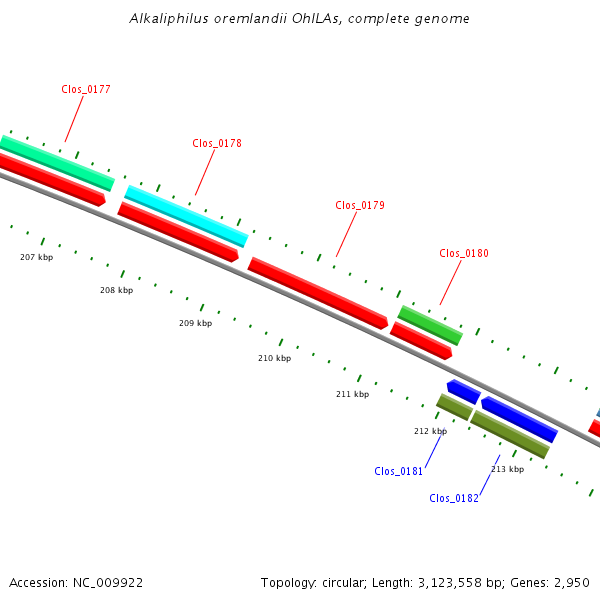 Alkaliphilus oremlandii OhILAs, complete genome

Clos_0177

Clos_0178

Clos_0179

Clos_0180

207 kbp

208 kbp

209 kbp

210 kbp

211 kbp

212 kbp

213 kbp

Clos_0181

Clos_0182

Accession: NC_009922

Topology: circular; Length: 3,123,558 bp; Genes: 2,950